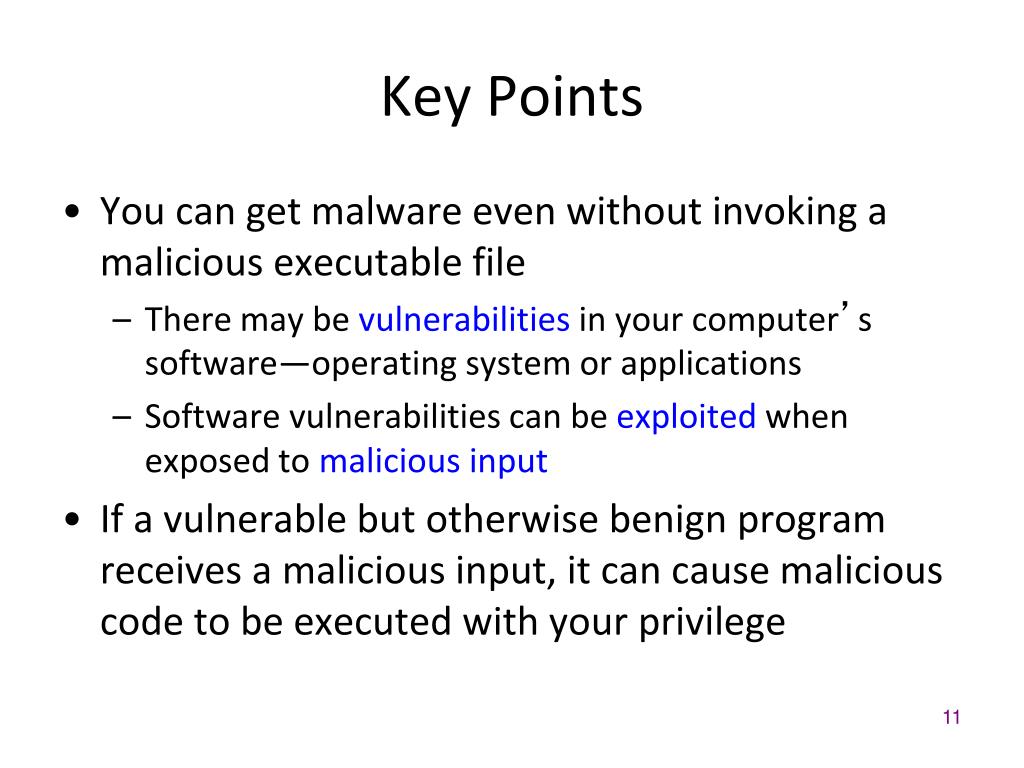 Key Points

• You can get malware even without invoking a malicious executable file

– There may be vulnerabilities in your computer's software—operating system or applications

– Software vulnerabilities can be exploited when exposed to malicious input

• If a vulnerable but otherwise benign program receives a malicious input, it can cause malicious code to be executed with your privilege

11